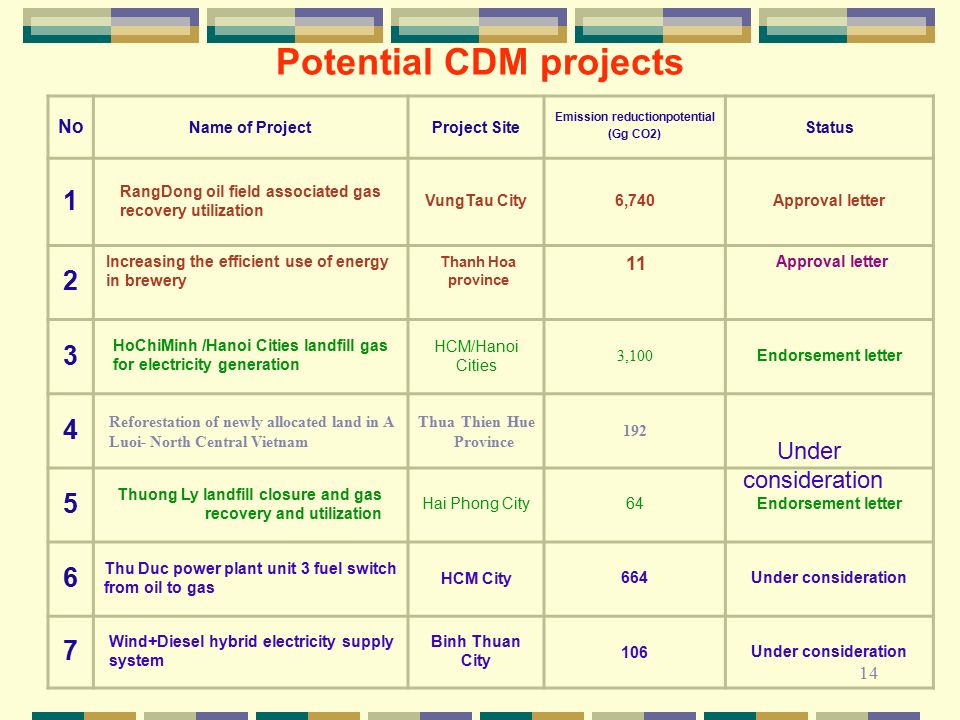 Potential CDM projects

| No | Name of Project | Project Site | Emission reductionpotential (Gg CO2) | Status |
|---|---|---|---|---|
| 1 | RangDong oil field associated gas recovery utilization | VungTau City | 6,740 | Approval letter |
| 2 | Increasing the efficient use of energy in brewery | Thanh Hoa province | 11 | Approval letter |
| 3 | HoChiMinh /Hanoi Cities landfill gas for electricity generation | HCM/Hanoi Cities | 3,100 | Endorsement letter |
| 4 | Reforestation of newly allocated land in A Luoi- North Central Vietnam | Thua Thien Hue Province | 192 | Under consideration |
| 5 | Thuong Ly landfill closure and gas recovery and utilization | Hai Phong City | 64 | Endorsement letter |
| 6 | Thu Duc power plant unit 3 fuel switch from oil to gas | HCM City | 664 | Under consideration |
| 7 | Wind+Diesel hybrid electricity supply system | Binh Thuan City | 106 | Under consideration |

14